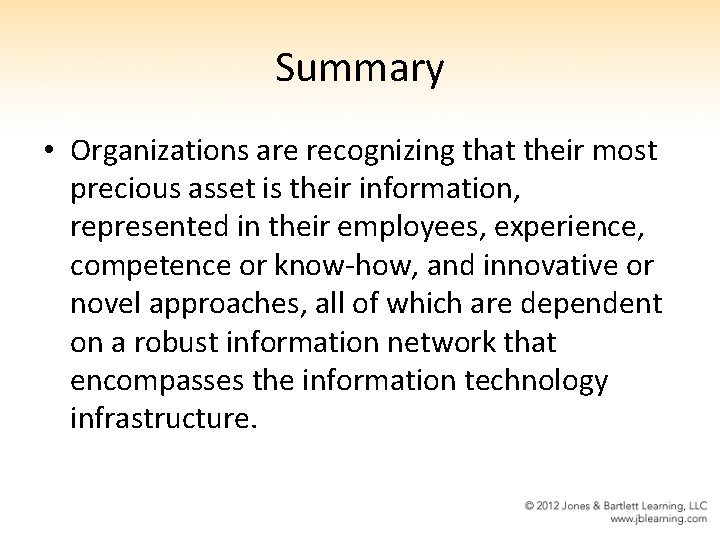 Summary

• Organizations are recognizing that their most precious asset is their information, represented in their employees, experience, competence or know-how, and innovative or novel approaches, all of which are dependent on a robust information network that encompasses the information technology infrastructure.

© 2012 Jones & Bartlett Learning, LLC
www.jblearning.com